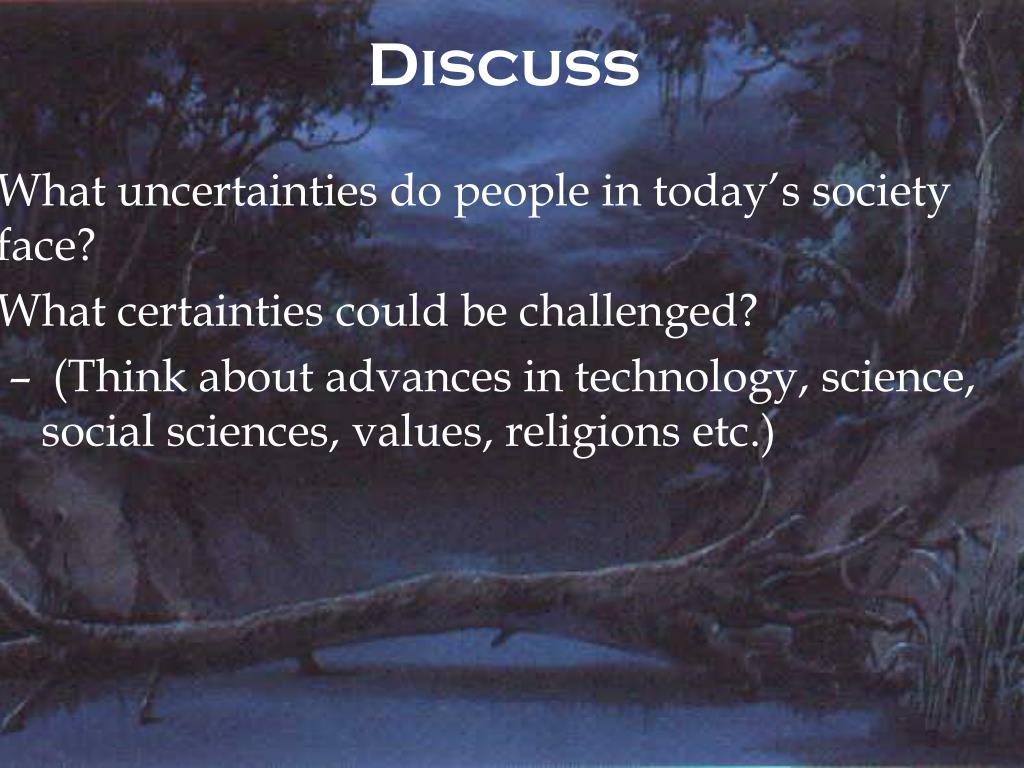 Discuss

What uncertainties do people in today's society face?

What certainties could be challenged?

– (Think about advances in technology, science, social sciences, values, religions etc.)